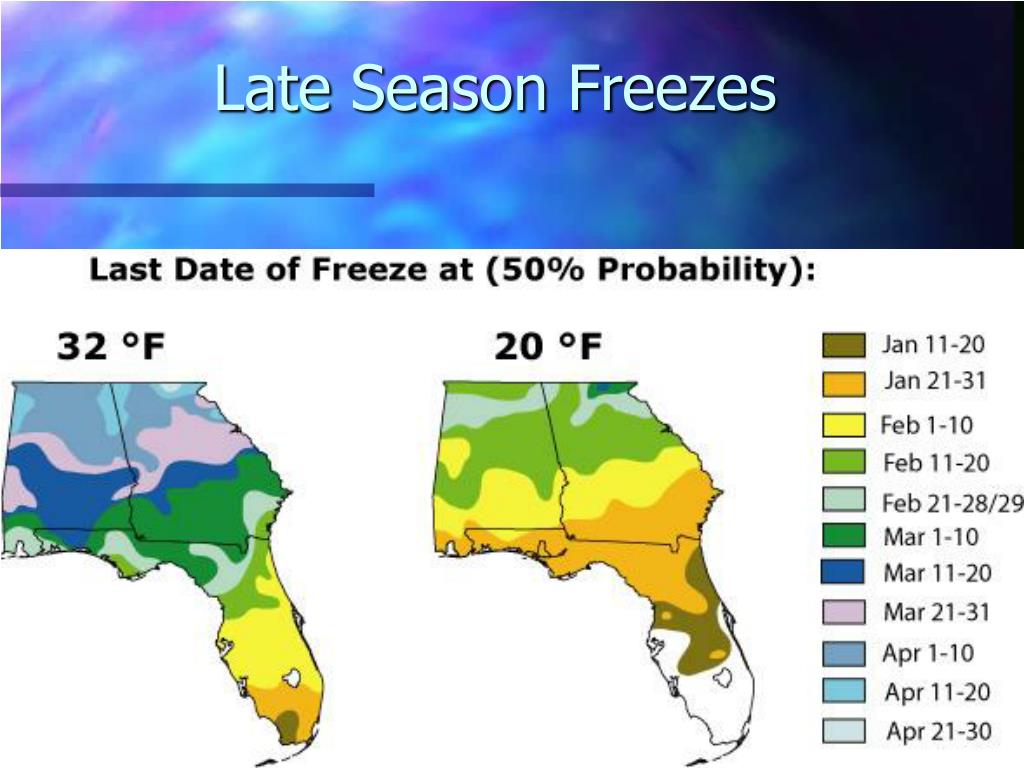 Late Season Freezes

Last Date of Freeze at (50% Probability):

32 °F

20 °F

Jan 11-20
Jan 21-31
Feb 1-10
Feb 11-20
Feb 21-28/29
Mar 1-10
Mar 11-20
Mar 21-31
Apr 1-10
Apr 11-20
Apr 21-30